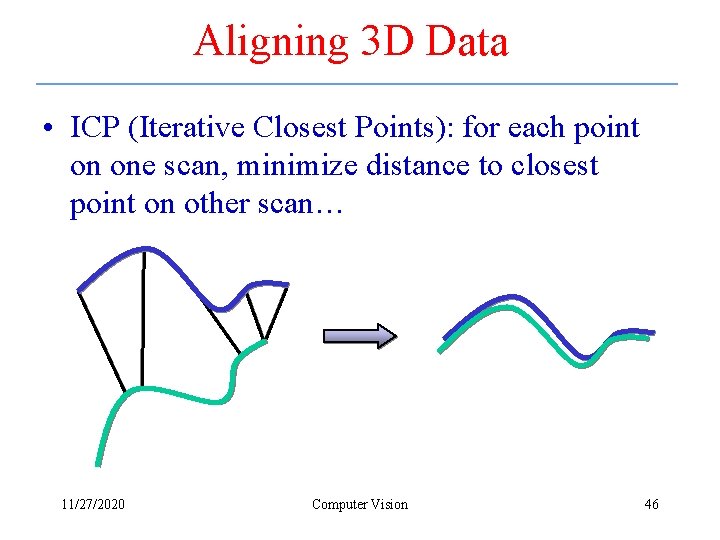 Aligning 3D Data

• ICP (Iterative Closest Points): for each point on one scan, minimize distance to closest point on other scan…

11/27/2020 Computer Vision 46